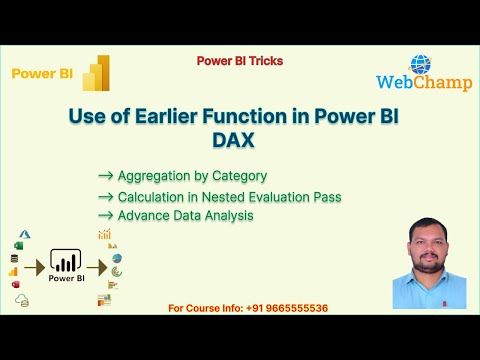 Power BI

Power BI Tricks

WebChamp

Use of Earlier Function in Power BI DAX

→ Aggregation by Category
→ Calculation in Nested Evaluation Pass
→ Advance Data Analysis

Power BI

For Course Info: +91 9665555536